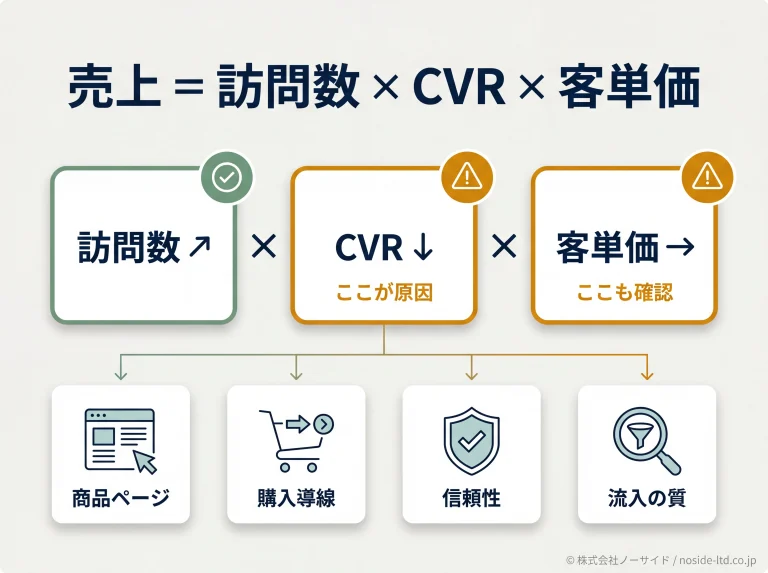 売上 = 訪問数 × CVR × 客単価

訪問数 ↗

×

CVR ↓
ここが原因

×

客単価 →
ここも確認

商品ページ

購入導線

信頼性

流入の質

© 株式会社ノーサイド / noside-ltd.co.jp